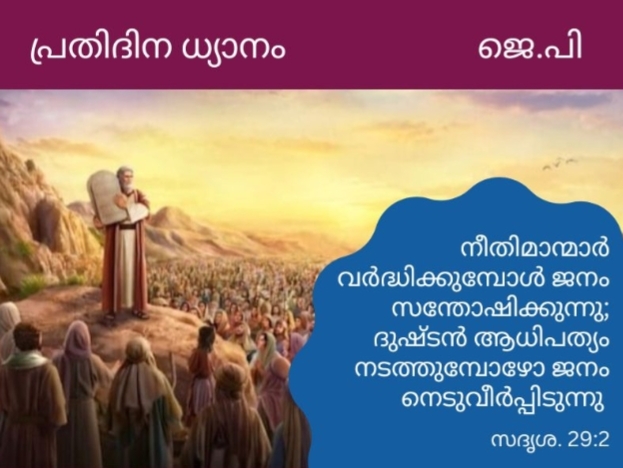 പ്രതിദിന ധ്യാനം ജെ.പി

നീതിമാന്മാർ വർദ്ധിക്കുമ്പോൾ ജനം സന്തോഷിക്കുന്നു; ദുഷ്ടൻ ആധിപത്യം നടത്തുമ്പോഴോ ജനം നെടുവീർപ്പിടുന്നു

സദൃശ. 29:2